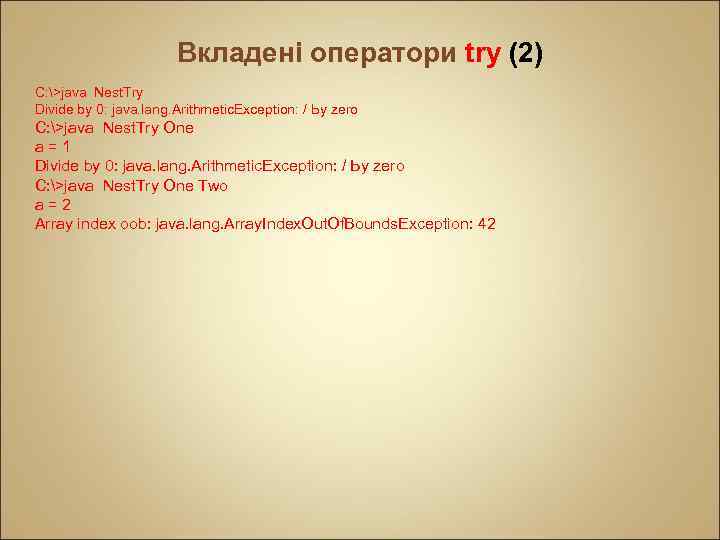 Вкладені оператори try (2)

C:\>java NestTry
Divide by 0: java.lang.ArithmeticException: / by zero
C:\>java NestTry One
a = 1
Divide by 0: java.lang.ArithmeticException: / by zero
C:\>java NestTry One Two
a = 2
Array index oob: java.lang.ArrayIndexOutOfBoundsException: 42